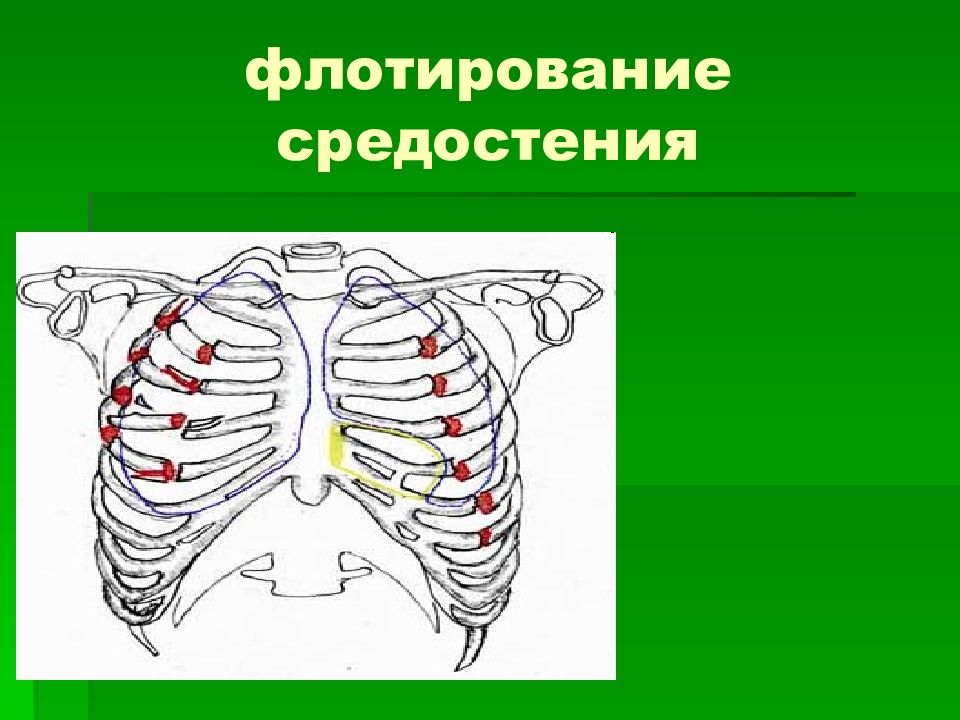 флотирование средостения